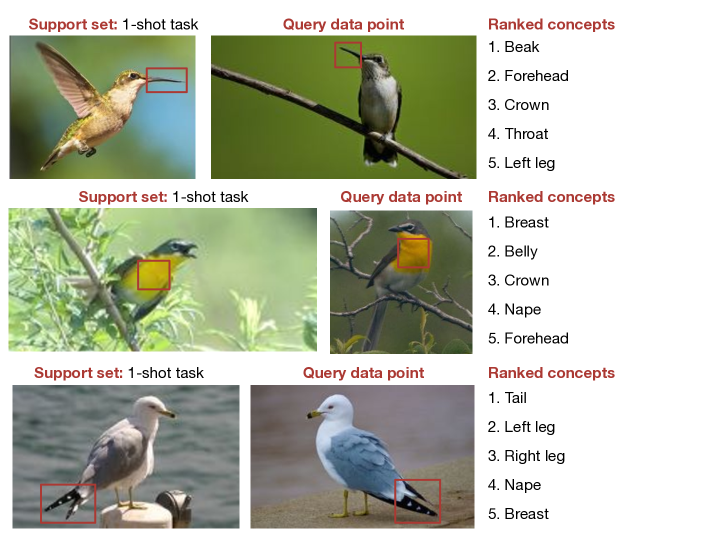 Support set: 1-shot task

Query data point

Ranked concepts
1. Beak
2. Forehead
3. Crown
4. Throat
5. Left leg

Support set: 1-shot task

Query data point

Ranked concepts
1. Breast
2. Belly
3. Crown
4. Nape
5. Forehead

Support set: 1-shot task

Query data point

Ranked concepts
1. Tail
2. Left leg
3. Right leg
4. Nape
5. Breast